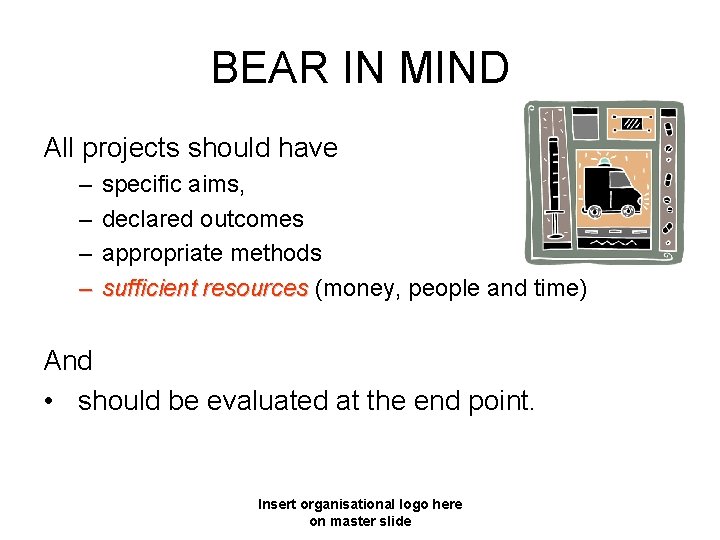 BEAR IN MIND

All projects should have
– specific aims,
– declared outcomes
– appropriate methods
– sufficient resources (money, people and time)

And
• should be evaluated at the end point.

Insert organisational logo here
on master slide